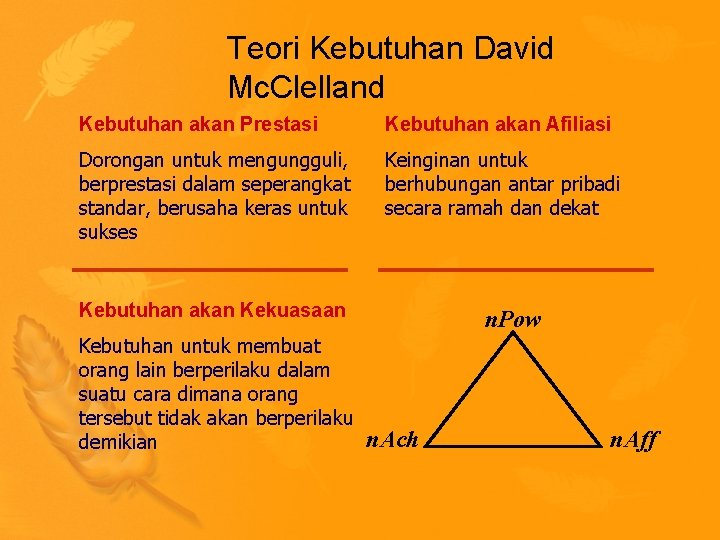 Teori Kebutuhan David McClelland

Kebutuhan akan Prestasi

Dorongan untuk mengungguli, berprestasi dalam seperangkat standar, berusaha keras untuk sukses

Kebutuhan akan Afiliasi

Keinginan untuk berhubungan antar pribadi secara ramah dan dekat

Kebutuhan akan Kekuasaan

Kebutuhan untuk membuat orang lain berperilaku dalam suatu cara dimana orang tersebut tidak akan berperilaku demikian

nPow

nAch

nAff